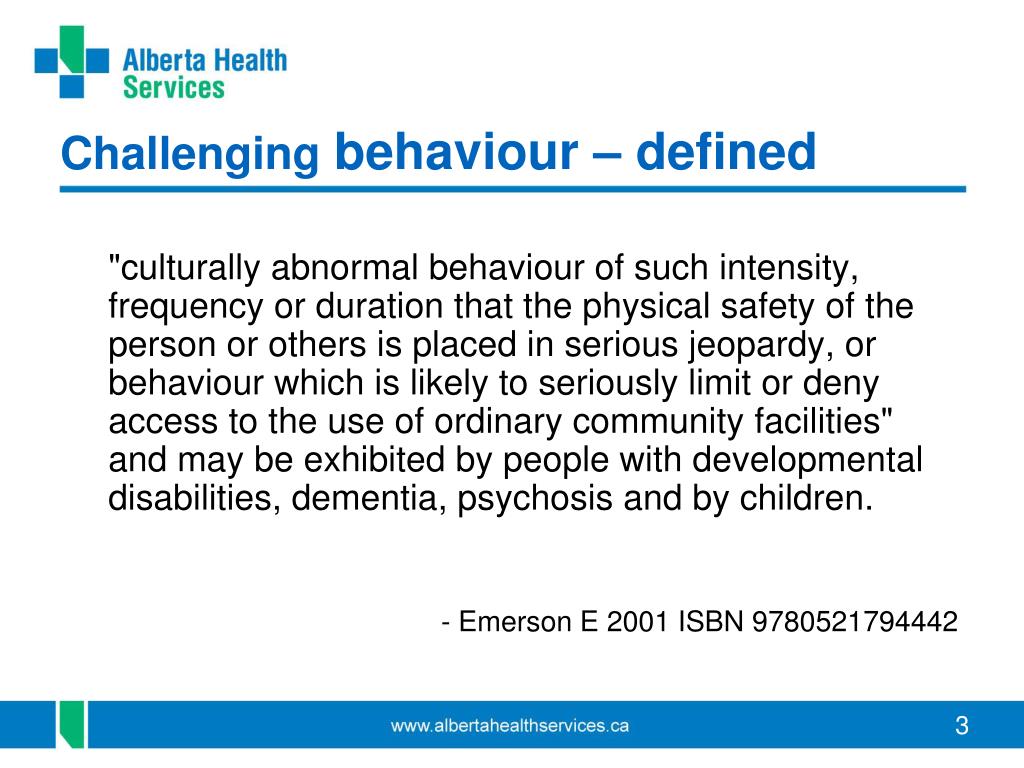 Alberta Health Services

Challenging behaviour – defined

"culturally abnormal behaviour of such intensity, frequency or duration that the physical safety of the person or others is placed in serious jeopardy, or behaviour which is likely to seriously limit or deny access to the use of ordinary community facilities" and may be exhibited by people with developmental disabilities, dementia, psychosis and by children.

- Emerson E 2001 ISBN 9780521794442

www.albertahealthservices.ca

3